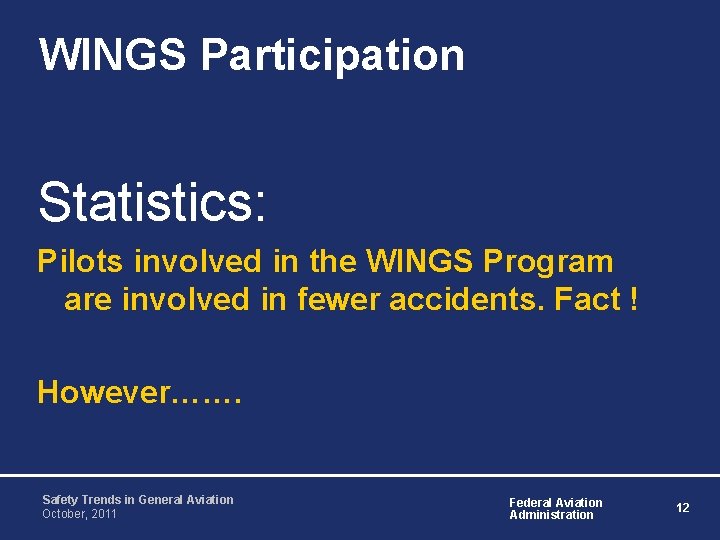 WINGS Participation

Statistics:

Pilots involved in the WINGS Program are involved in fewer accidents. Fact !

However…….

Safety Trends in General Aviation
October, 2011

Federal Aviation Administration

12